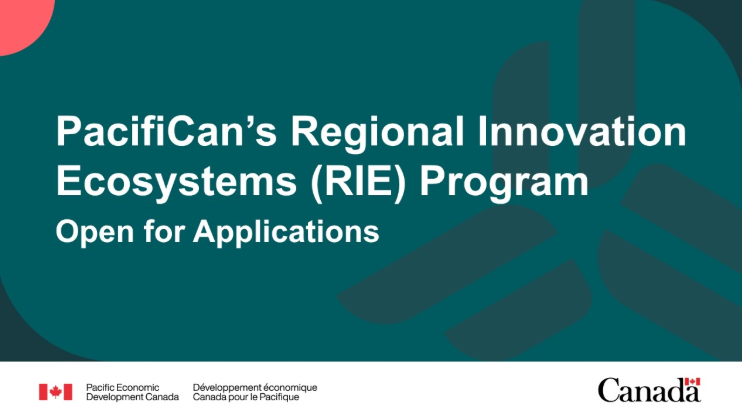 PacifiCan's Regional Innovation Ecosystems (RIE) Program

Open for Applications

Pacific Economic Development Canada

Développement économique Canada pour le Pacifique

Canada